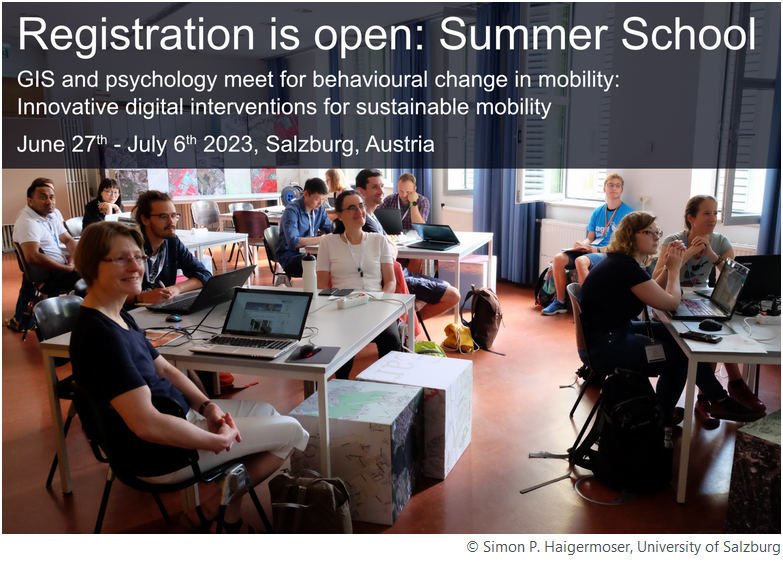 Registration is open: Summer School

GIS and psychology meet for behavioural change in mobility: Innovative digital interventions for sustainable mobility

June 27$^{th}$ - July 6$^{th}$ 2023, Salzburg, Austria

© Simon P. Haigermoser, University of Salzburg